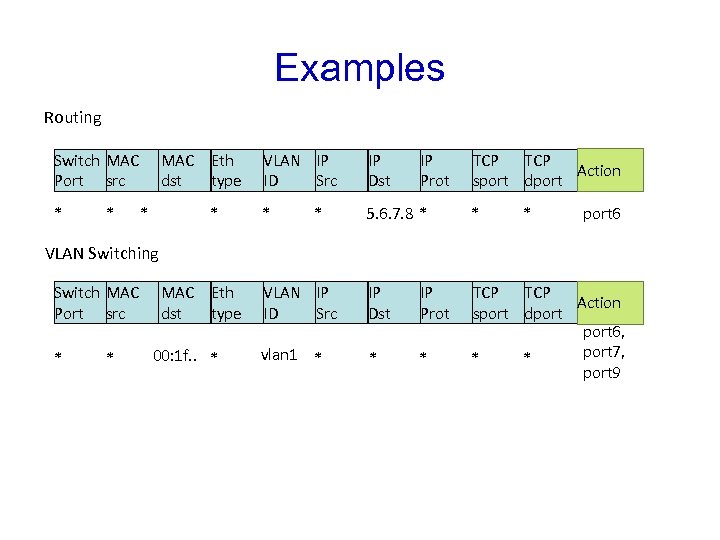 Examples

Routing

| Switch Port | MAC src | MAC dst | Eth type | VLAN ID | IP Src | IP Dst | IP Prot | TCP sport | TCP dport | Action |
|---|---|---|---|---|---|---|---|---|---|---|
| * | * | * | * | * | * | 5.6.7.8 | * | * | * | port6 |

VLAN Switching

| Switch Port | MAC src | MAC dst | Eth type | VLAN ID | IP Src | IP Dst | IP Prot | TCP sport | TCP dport | Action |
|---|---|---|---|---|---|---|---|---|---|---|
| * | * | 00:1f.. | * | vlan1 | * | * | * | * | * | port6, port7, port9 |